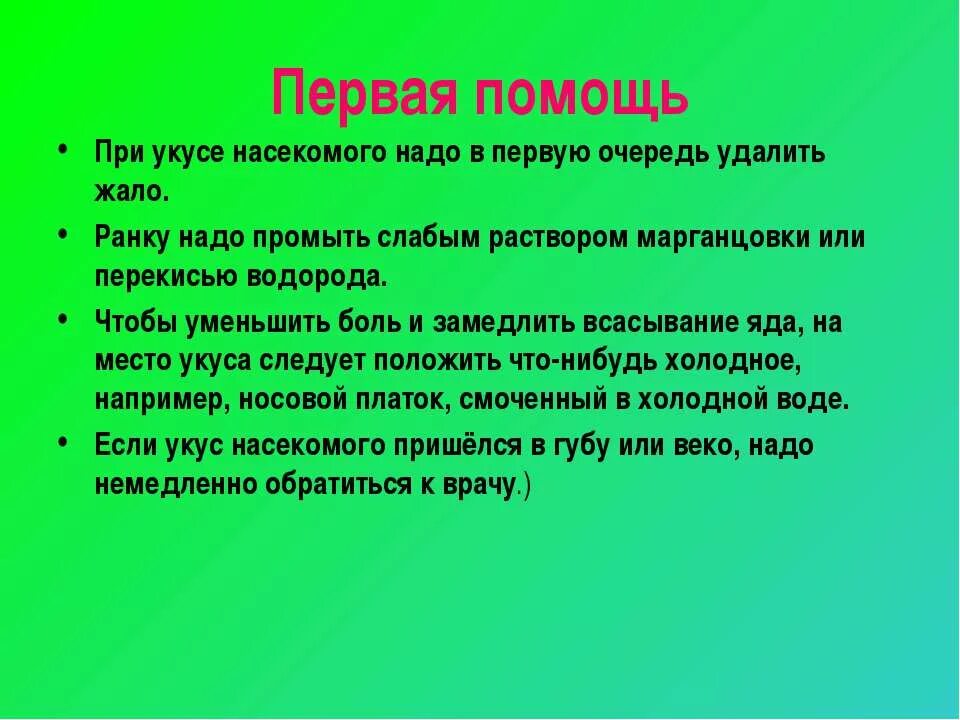 Первая помощь

• При укусе насекомого надо в первую очередь удалить жало.

• Ранку надо промыть слабым раствором марганцовки или перекисью водорода.

• Чтобы уменьшить боль и замедлить всасывание яда, на место укуса следует положить что-нибудь холодное, например, носовой платок, смоченный в холодной воде.

• Если укус насекомого пришёлся в губу или веко, надо немедленно обратиться к врачу.)